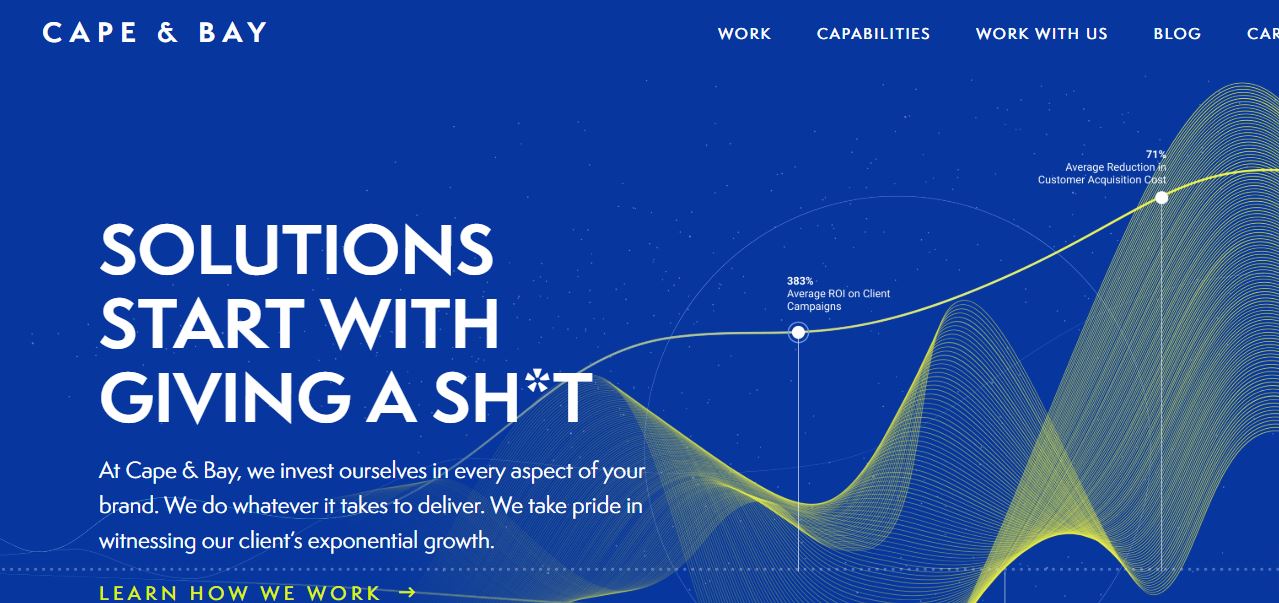 CAPE & BAY

WORK CAPABILITIES WORK WITH US BLOG CAR

71%
Average Reduction in Customer Acquisition Cost

383%
Average ROI on Client Campaigns

SOLUTIONS START WITH GIVING A SH*T

At Cape & Bay, we invest ourselves in every aspect of your brand. We do whatever it takes to deliver. We take pride in witnessing our client's exponential growth.

LEARN HOW WE WORK →